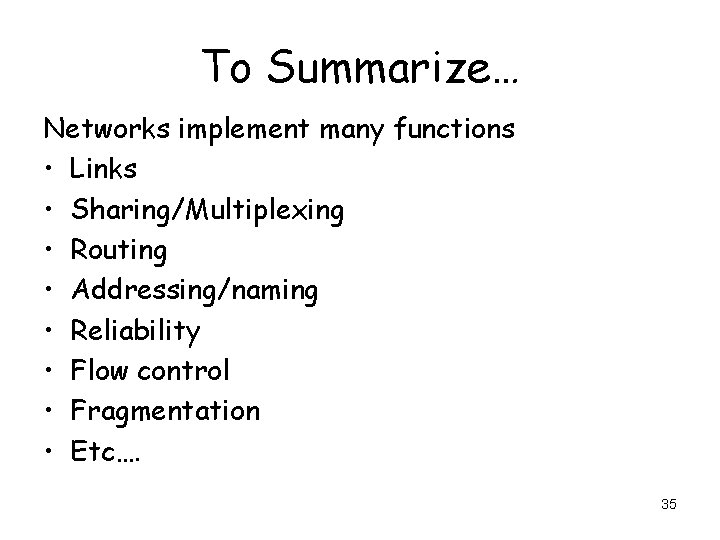 To Summarize…

Networks implement many functions
• Links
• Sharing/Multiplexing
• Routing
• Addressing/naming
• Reliability
• Flow control
• Fragmentation
• Etc….

35